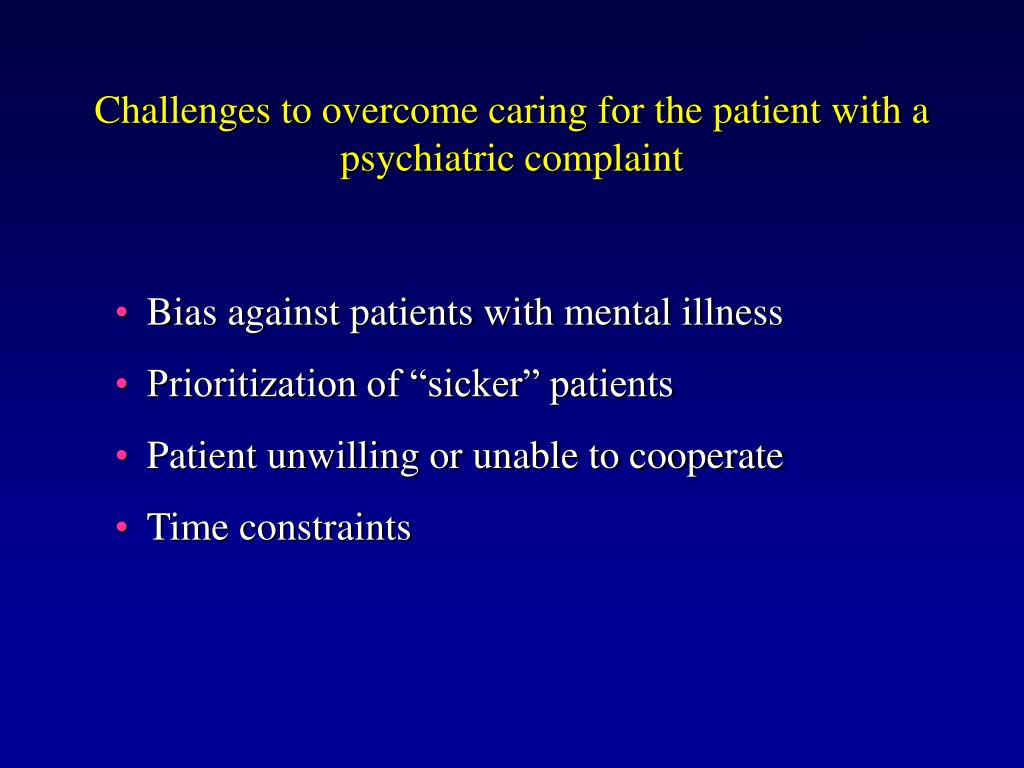 Challenges to overcome caring for the patient with a psychiatric complaint

• Bias against patients with mental illness
• Prioritization of “sicker” patients
• Patient unwilling or unable to cooperate
• Time constraints